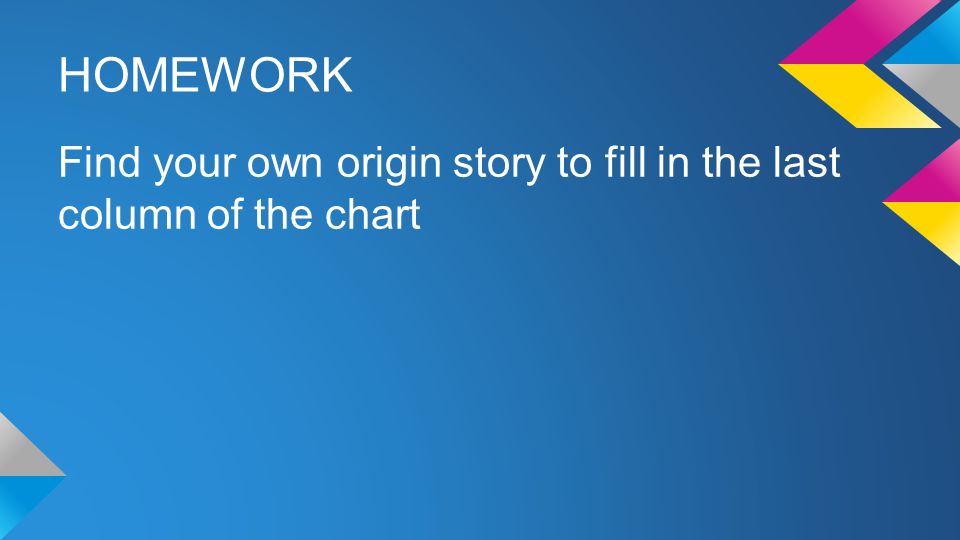 HOMEWORK

Find your own origin story to fill in the last column of the chart